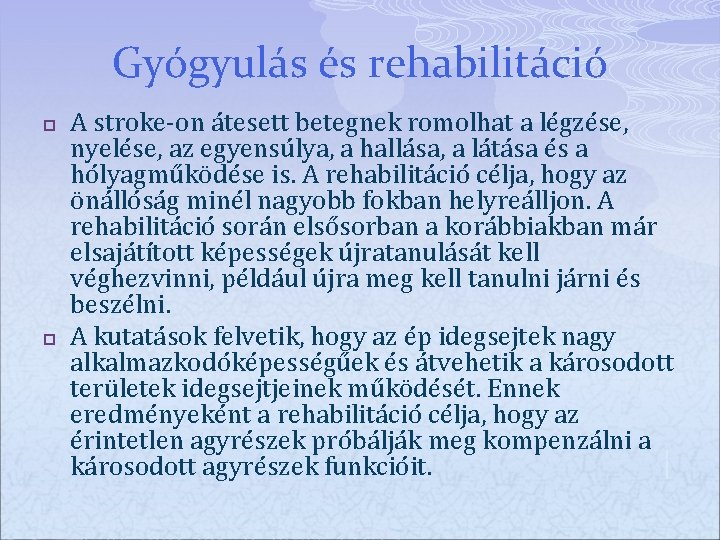 Gyógyulás és rehabilitáció

A stroke-on átesett betegnek romolhat a légzése, nyelése, az egyensúlya, a hallása, a látása és a hólyagműködése is. A rehabilitáció célja, hogy az önállóság minél nagyobb fokban helyreálljon. A rehabilitáció során elsősorban a korábbiakban már elsajátított képességek újratanulását kell véghezvinni, például újra meg kell tanulni járni és beszélni.

A kutatások felvetik, hogy az ép idegsejtek nagy alkalmazkodóképességűek és átvehetik a károsodott területek idegsejtjeinek működését. Ennek eredményeként a rehabilitáció célja, hogy az érintetlen agyrészek próbálják meg kompenzálni a károsodott agyrészek funkcióit.